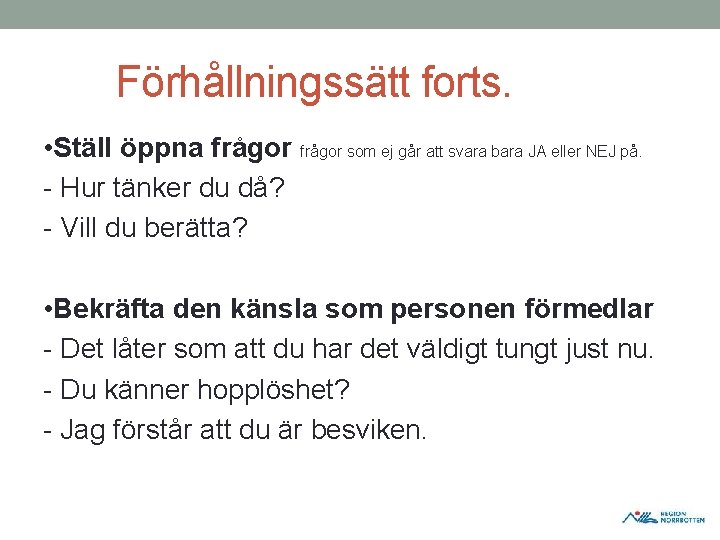 Förhållningssätt forts.

•Ställ öppna frågor frågor som ej går att svara bara JA eller NEJ på.
- Hur tänker du då?
- Vill du berätta?

•Bekräfta den känsla som personen förmedlar
- Det låter som att du har det väldigt tungt just nu.
- Du känner hopplöshet?
- Jag förstår att du är besviken.

REGION NORRBOTTEN